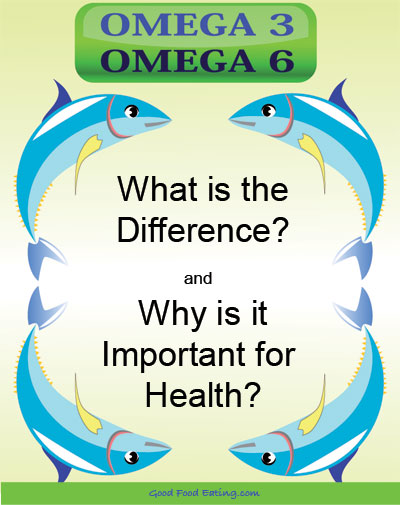 OMEGA 3
OMEGA 6

What is the Difference?

and

Why is it Important for Health?

Good Food Eating.com